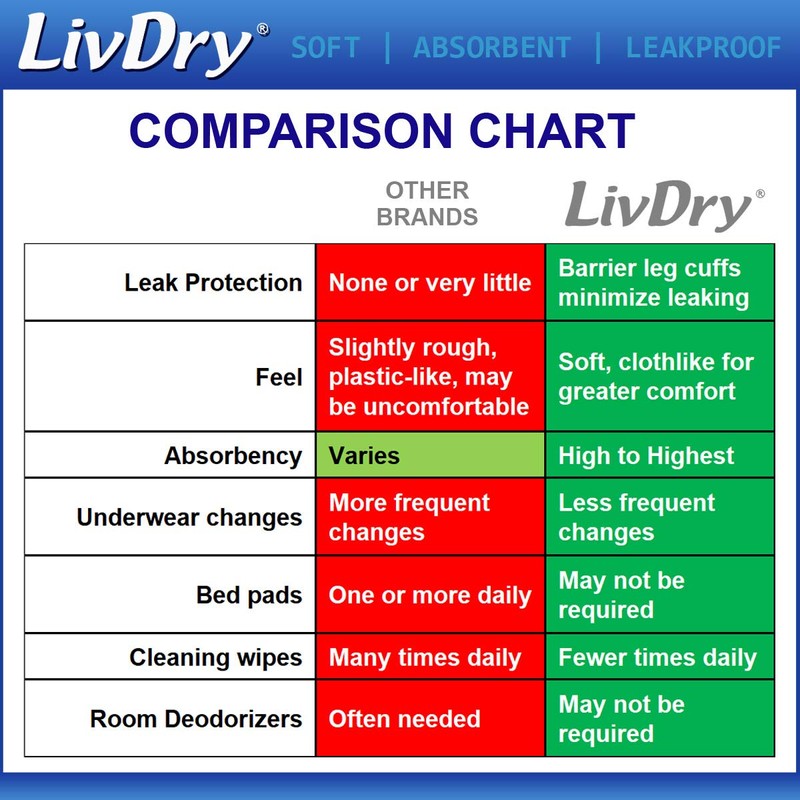 LivDry® SOFT | ABSORBENT | LEAKPROOF

COMPARISON CHART

| | OTHER BRANDS | LivDry® |
|---|---|---|
| Leak Protection | None or very little | Barrier leg cuffs minimize leaking |
| Feel | Slightly rough, plastic-like, may be uncomfortable | Soft, clothlike for greater comfort |
| Absorbency | Varies | High to Highest |
| Underwear changes | More frequent changes | Less frequent changes |
| Bed pads | One or more daily | May not be required |
| Cleaning wipes | Many times daily | Fewer times daily |
| Room Deodorizers | Often needed | May not be required |